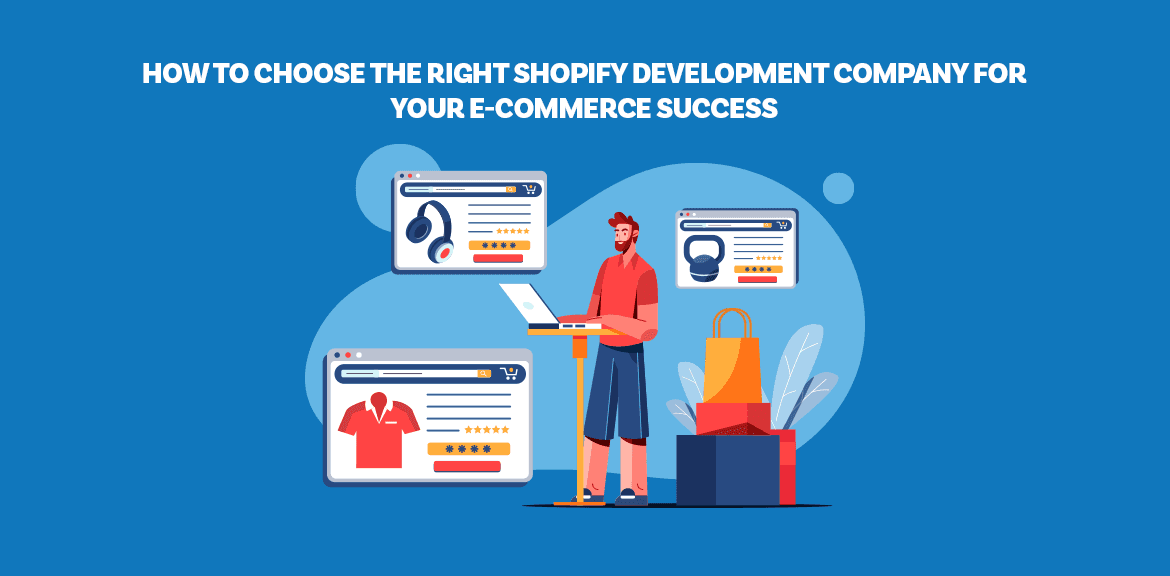 HOW TO CHOOSE THE RIGHT SHOPIFY DEVELOPMENT COMPANY FOR YOUR E-COMMERCE SUCCESS